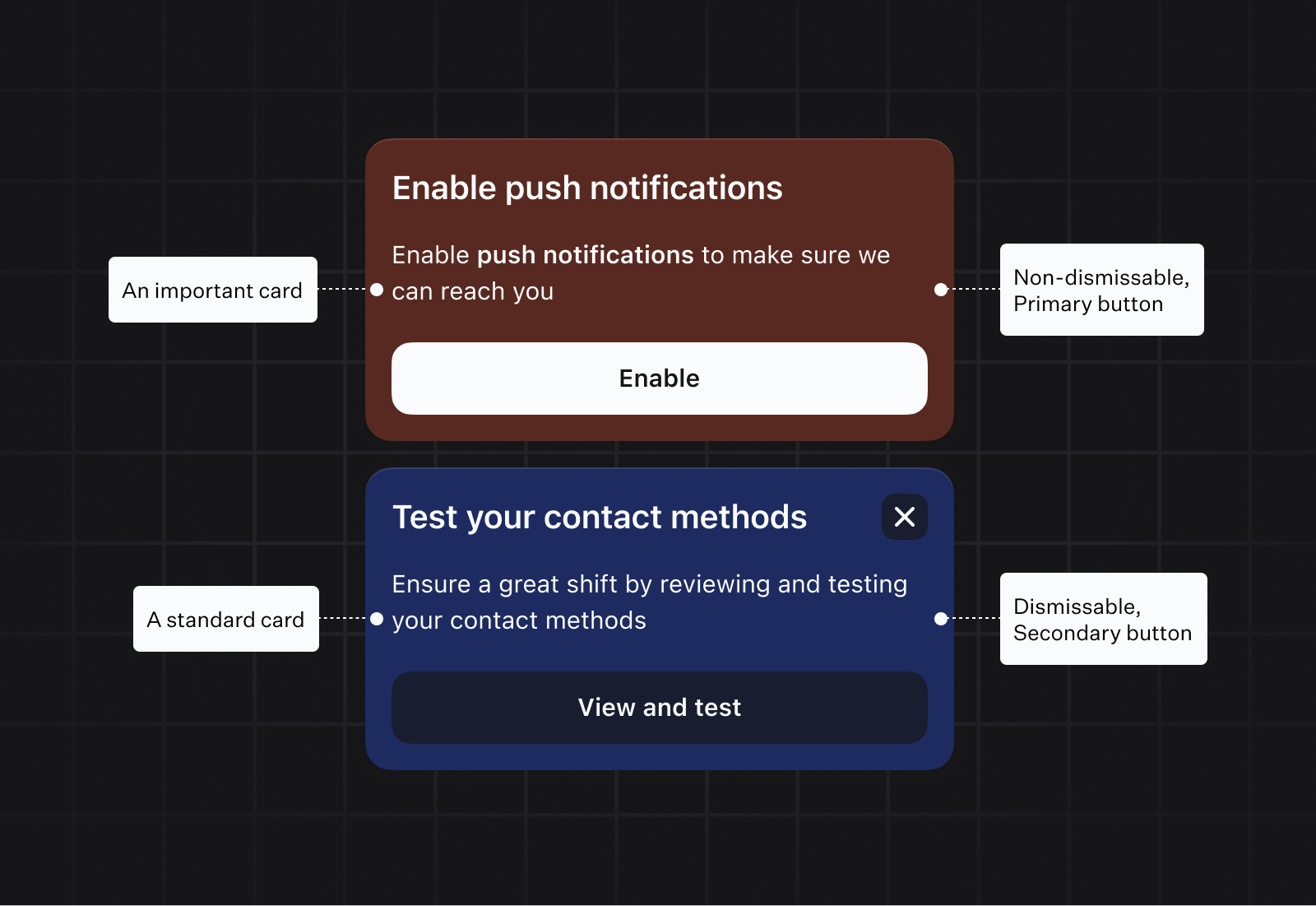 An important card

Enable push notifications

Enable push notifications to make sure we can reach you

Enable

Non-dismissable, Primary button

A standard card

Test your contact methods

Ensure a great shift by reviewing and testing your contact methods

View and test

Dismissable, Secondary button